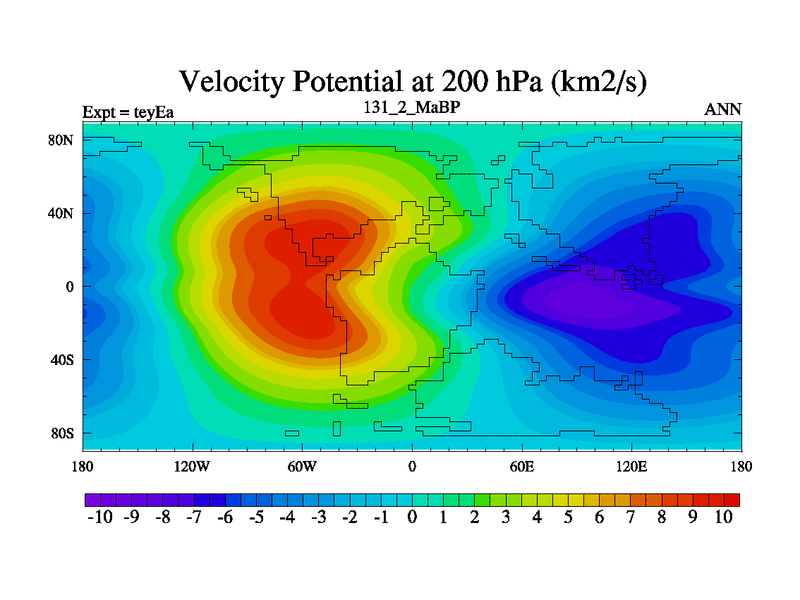 Velocity Potential at 200 hPa (km2/s)

Expt = teyEa
131_2_MaBP
ANN

80N
40N
0
40S
80S

180
120W
60W
0
60E
120E
180

-10 -9 -8 -7 -6 -5 -4 -3 -2 -1 0 1 2 3 4 5 6 7 8 9 10